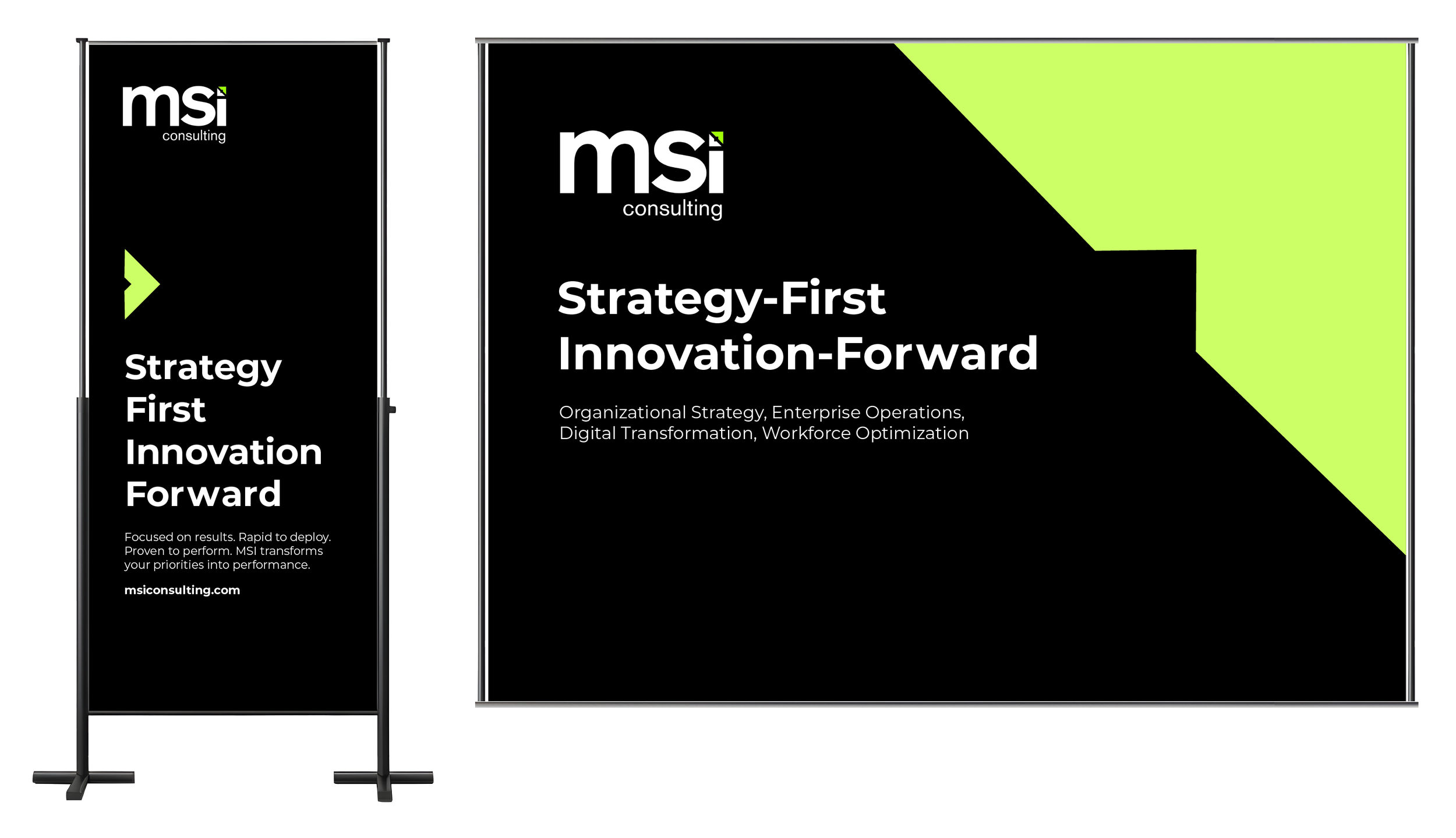 msi
consulting

Strategy First Innovation Forward

Focused on results. Rapid to deploy. Proven to perform. MSI transforms your priorities into performance.

msiconsulting.com

msi
consulting

Strategy-First
Innovation-Forward

Organizational Strategy, Enterprise Operations, Digital Transformation, Workforce Optimization